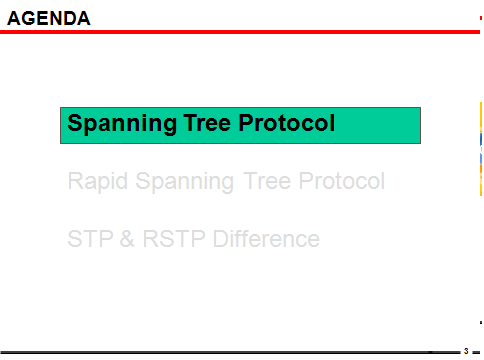 AGENDA

Spanning Tree Protocol

Rapid Spanning Tree Protocol

STP & RSTP Difference

3